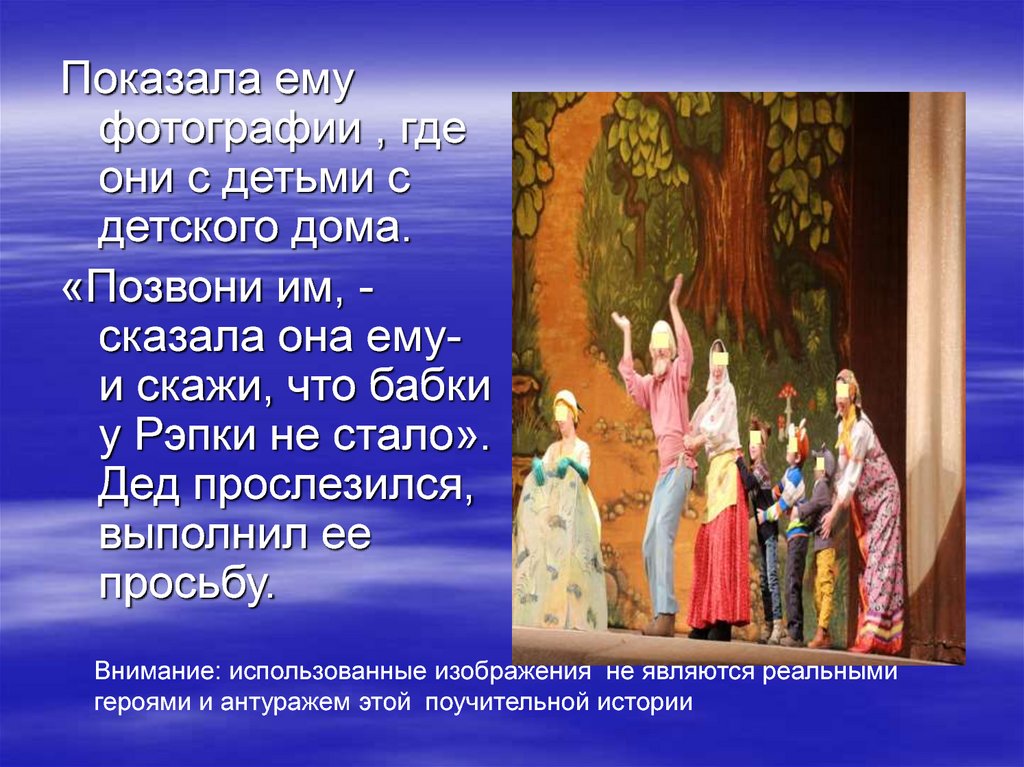 Показала ему фотографии , где они с детьми с детского дома.

«Позвони им, - сказала она ему- и скажи, что бабки у Рэпки не стало». Дед прослезился, выполнил ее просьбу.

Внимание: использованные изображения не являются реальными героями и антуражем этой поучительной истории